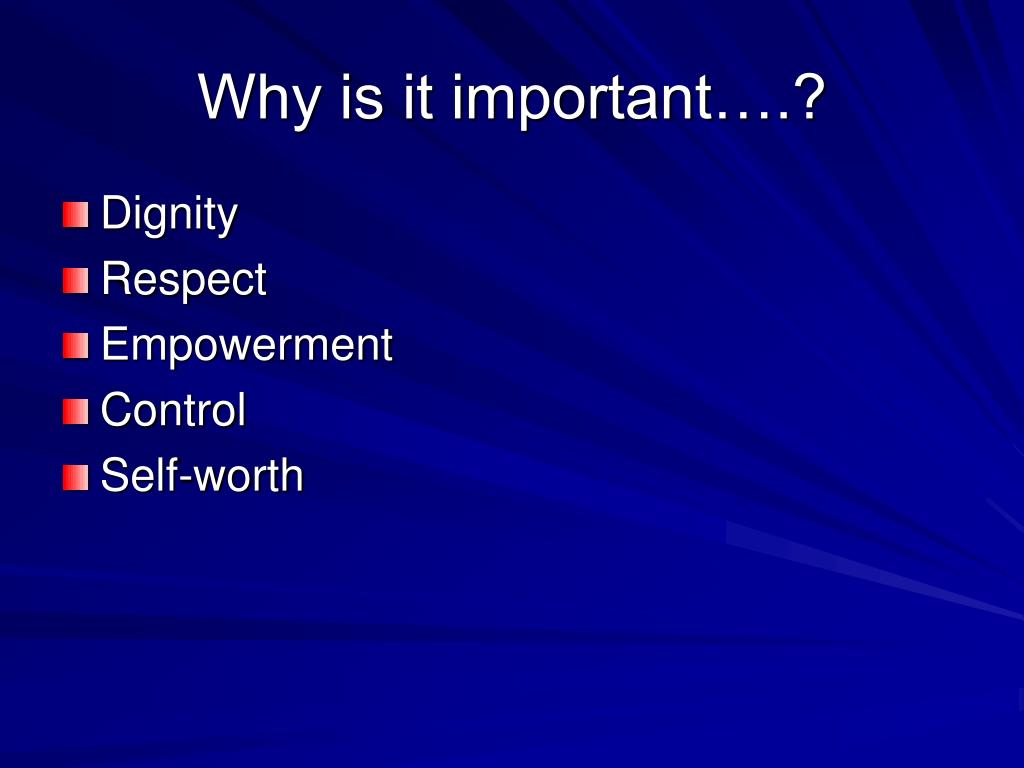 Why is it important….?

Dignity
Respect
Empowerment
Control
Self-worth